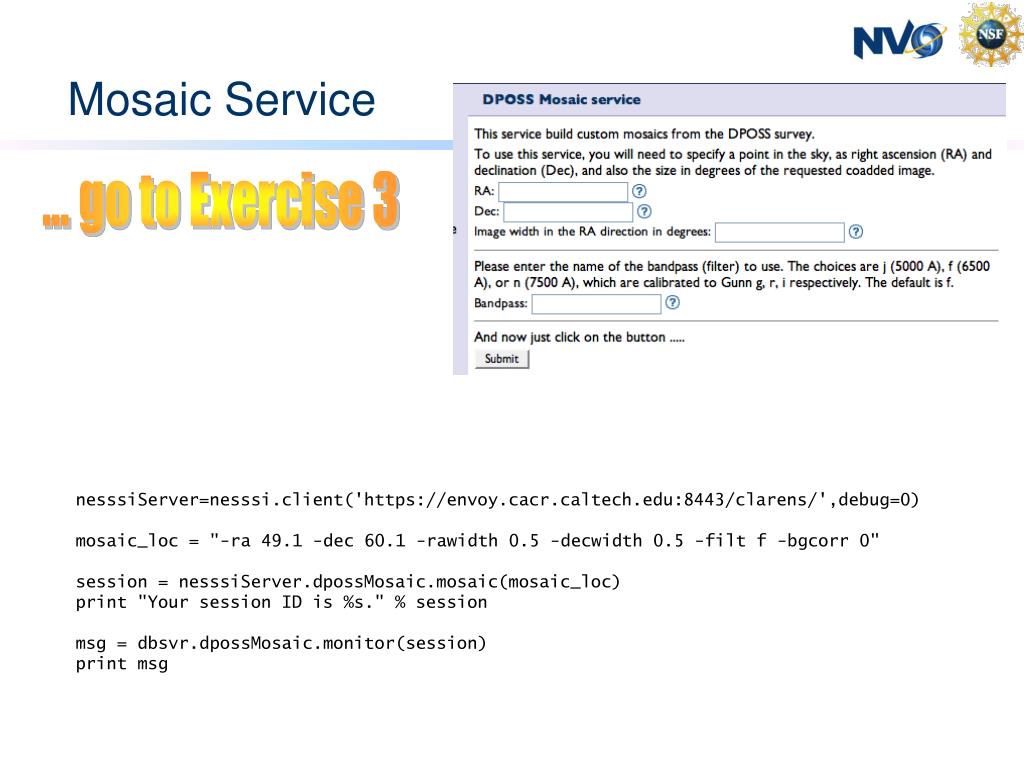 NVO NSF

Mosaic Service

... go to Exercise 3

DPOSS Mosaic service

This service build custom mosaics from the DPOSS survey.

To use this service, you will need to specify a point in the sky, as right ascension (RA) and declination (Dec), and also the size in degrees of the requested coadded image.

RA: ?

Dec: ?

Image width in the RA direction in degrees: ?

Please enter the name of the bandpass (filter) to use. The choices are j (5000 A), f (6500 A), or n (7500 A), which are calibrated to Gunn g, r, i respectively. The default is f.

Bandpass: ?

And now just click on the button .....

Submit

nesssiServer=nesssi.client('https://envoy.cacr.caltech.edu:8443/clarens/',debug=0)

mosaic_loc = "-ra 49.1 -dec 60.1 -rawidth 0.5 -decwidth 0.5 -filt f -bgcorr 0"

session = nesssiServer.dpossMosaic.mosaic(mosaic_loc)
print "Your session ID is %s." % session

msg = dbsvr.dpossMosaic.monitor(session)
print msg